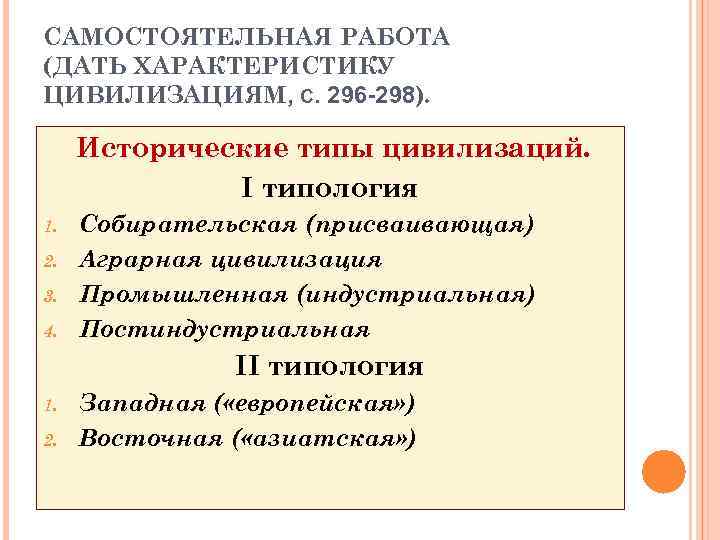 САМОСТОЯТЕЛЬНАЯ РАБОТА (ДАТЬ ХАРАКТЕРИСТИКУ ЦИВИЛИЗАЦИЯМ, с. 296-298).

Исторические типы цивилизаций.

I типология

1. Собирательская (присваивающая)
2. Аграрная цивилизация
3. Промышленная (индустриальная)
4. Постиндустриальная

II типология

1. Западная («европейская»)
2. Восточная («азиатская»)